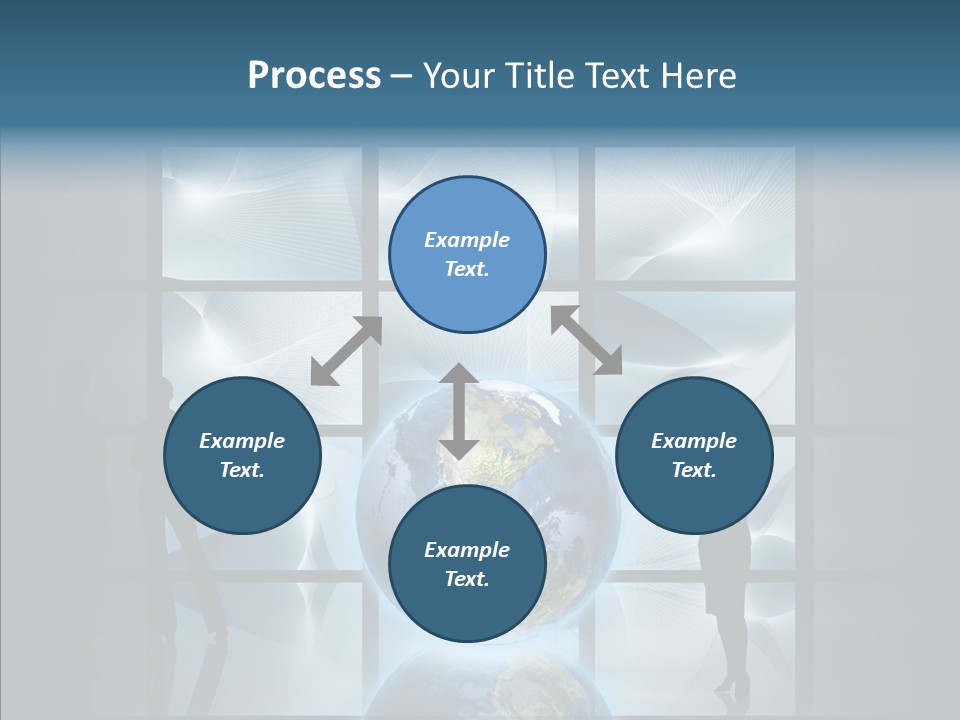 Process – Your Title Text Here

Example Text.

Example Text.

Example Text.

Example Text.